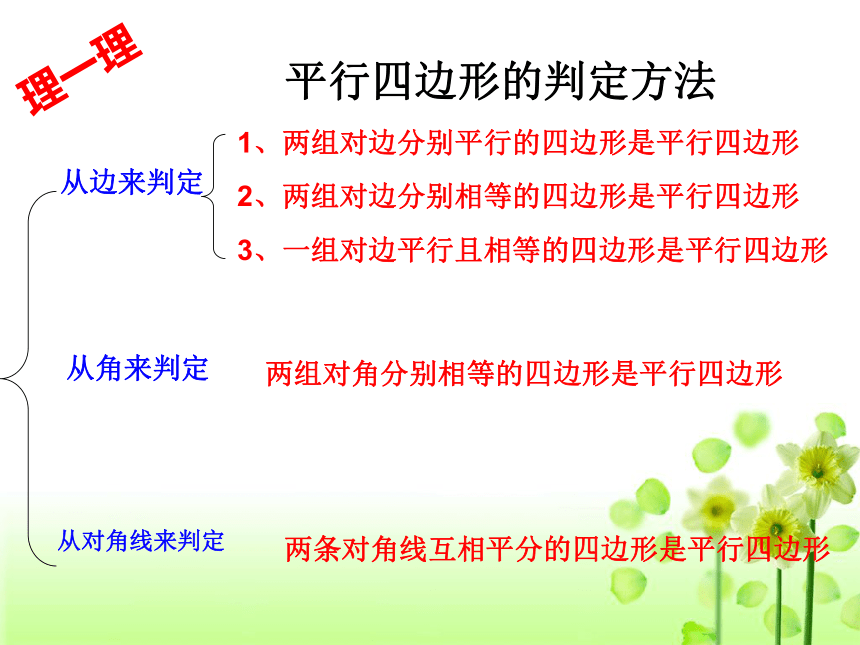 理一理

平行四边形的判定方法

从边来判定

1、两组对边分别平行的四边形是平行四边形

2、两组对边分别相等的四边形是平行四边形

3、一组对边平行且相等的四边形是平行四边形

从角来判定

两组对角分别相等的四边形是平行四边形

从对角线来判定

两条对角线互相平分的四边形是平行四边形